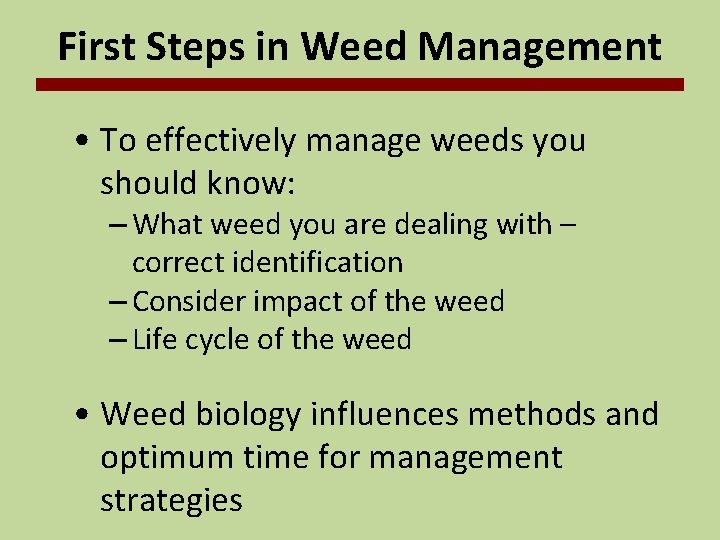 First Steps in Weed Management

• To effectively manage weeds you should know:
– What weed you are dealing with – correct identification
– Consider impact of the weed
– Life cycle of the weed

• Weed biology influences methods and optimum time for management strategies